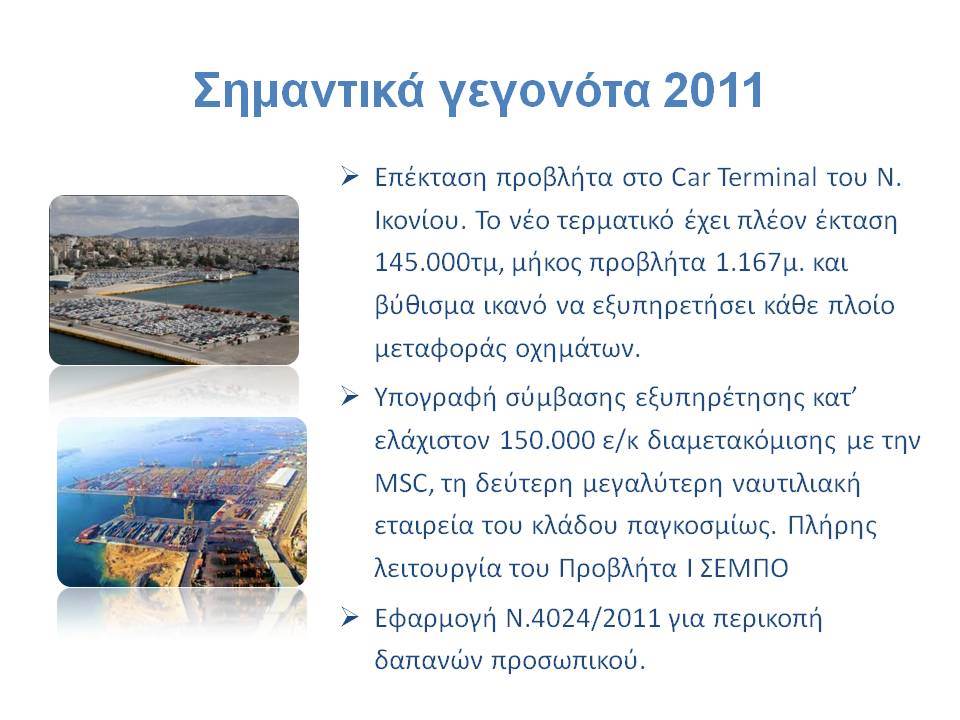 Σημαντικά γεγονότα 2011

➢ Επέκταση προβλήτα στο Car Terminal του Ν. Ικονίου. Το νέο τερματικό έχει πλέον έκταση 145.000τμ, μήκος προβλήτα 1.167μ. και βύθισμα ικανό να εξυπηρετήσει κάθε πλοίο μεταφοράς οχημάτων.

➢ Υπογραφή σύμβασης εξυπηρέτησης κατ' ελάχιστον 150.000 ε/κ διαμετακόμισης με την MSC, τη δεύτερη μεγαλύτερη ναυτιλιακή εταιρεία του κλάδου παγκοσμίως. Πλήρης λειτουργία του Προβλήτα Ι ΣΕΜΠΟ

➢ Εφαρμογή Ν.4024/2011 για περικοπή δαπανών προσωπικού.